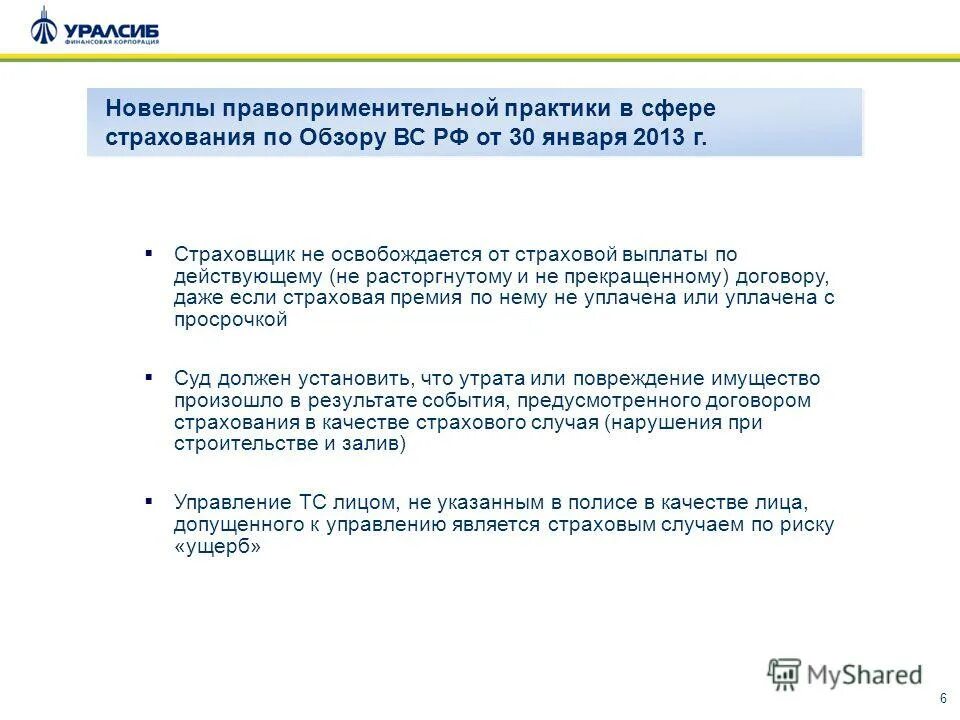 УРАЛСИБ
ФИНАНСОВАЯ КОРПОРАЦИЯ

Новеллы правоприменительной практики в сфере страхования по Обзору ВС РФ от 30 января 2013 г.

▪ Страховщик не освобождается от страховой выплаты по действующему (не расторгнутому и не прекращенному) договору, даже если страховая премия по нему не уплачена или уплачена с просрочкой

▪ Суд должен установить, что утрата или повреждение имущество произошло в результате события, предусмотренного договором страхования в качестве страхового случая (нарушения при строительстве и залив)

▪ Управление ТС лицом, не указанным в полисе в качестве лица, допущенного к управлению является страховым случаем по риску «ущерб»

MyShared

6